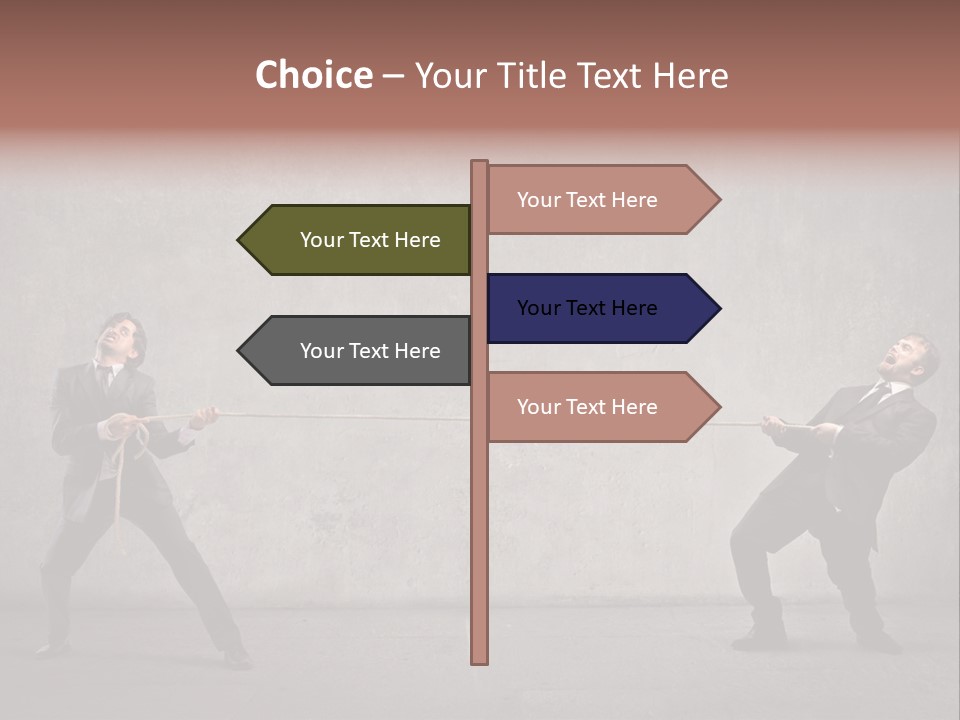 Choice – Your Title Text Here

Your Text Here

Your Text Here

Your Text Here

Your Text Here

Your Text Here